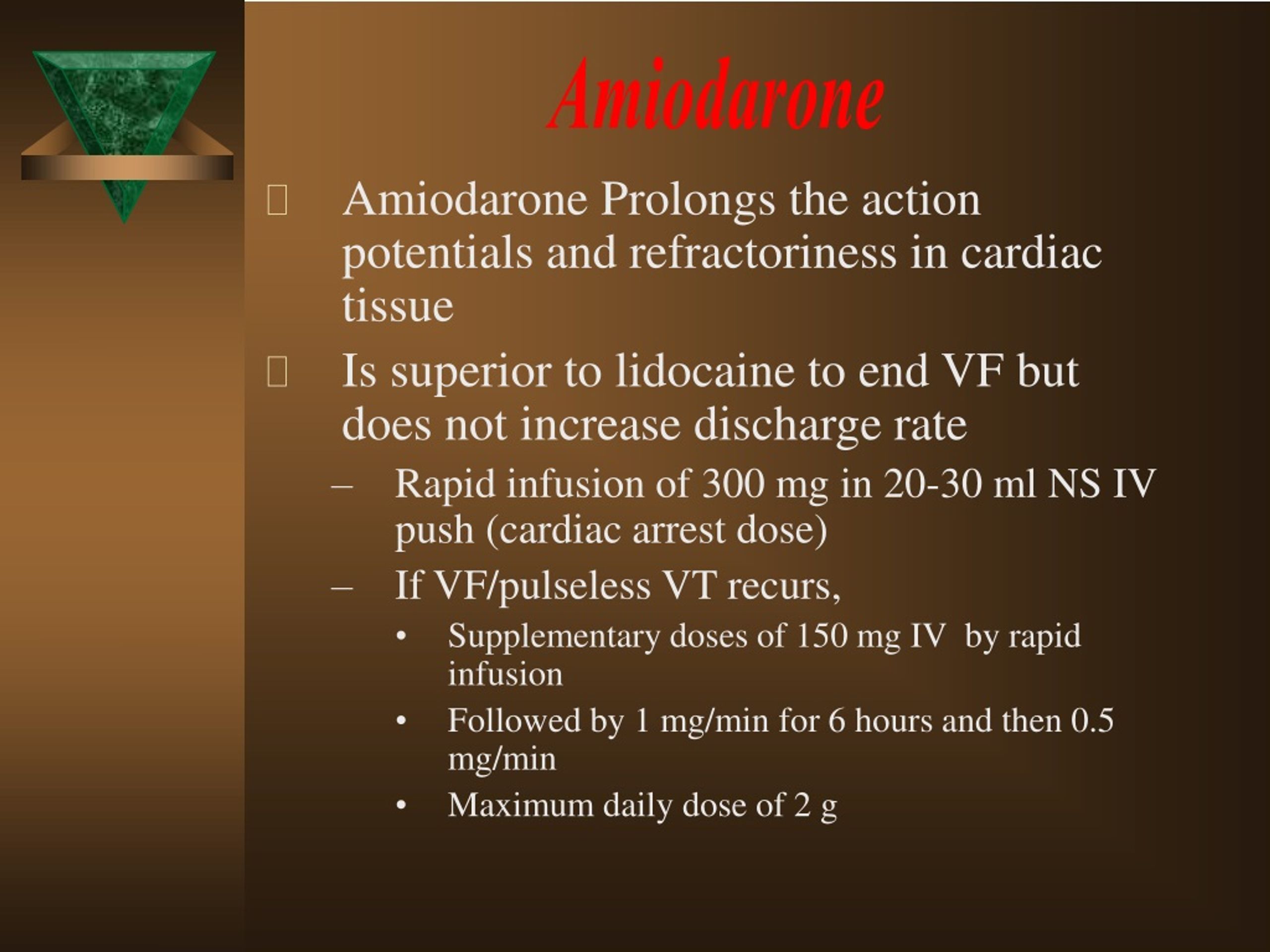 Amiodarone

Amiodarone Prolongs the action potentials and refractoriness in cardiac tissue

Is superior to lidocaine to end VF but does not increase discharge rate

– Rapid infusion of 300 mg in 20-30 ml NS IV push (cardiac arrest dose)

– If VF/pulseless VT recurs,

• Supplementary doses of 150 mg IV by rapid infusion

• Followed by 1 mg/min for 6 hours and then 0.5 mg/min

• Maximum daily dose of 2 g